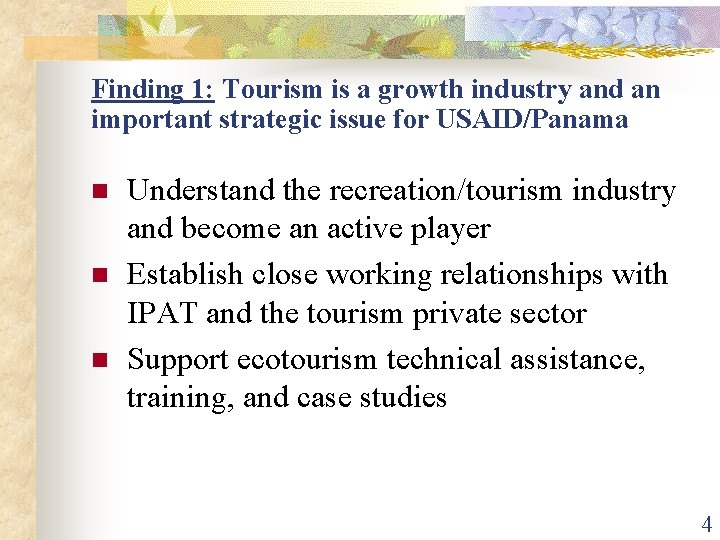 Finding 1: Tourism is a growth industry and an important strategic issue for USAID/Panama

- Understand the recreation/tourism industry and become an active player
- Establish close working relationships with IPAT and the tourism private sector
- Support ecotourism technical assistance, training, and case studies

4